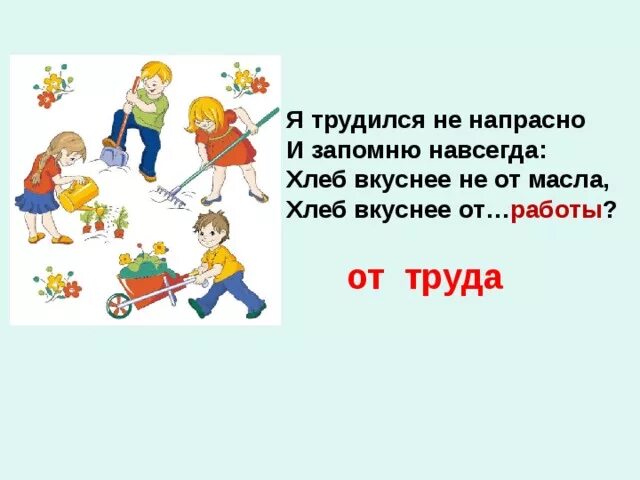 Я трудился не напрасно
И запомню навсегда:
Хлеб вкуснее не от масла,
Хлеб вкуснее от…работы?

от труда